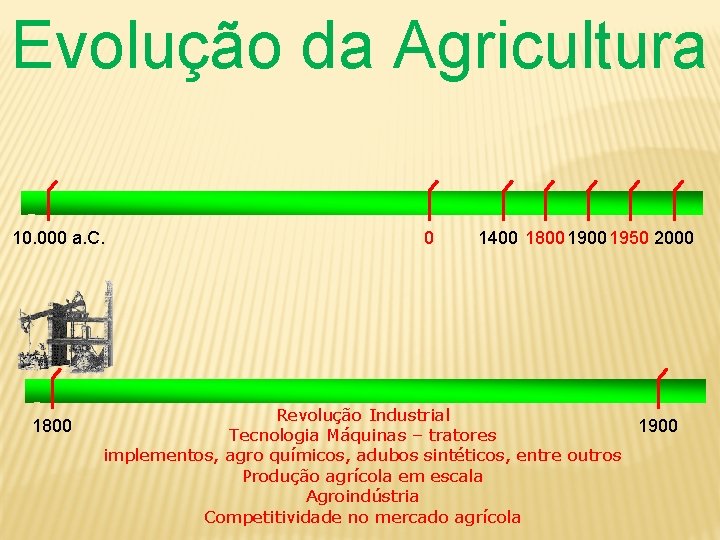 Evolução da Agricultura

10.000 a.C. 0 1400 1800 1900 1950 2000

1800 1900

Revolução Industrial
Tecnologia Máquinas – tratores
implementos, agro químicos, adubos sintéticos, entre outros
Produção agrícola em escala
Agroindústria
Competitividade no mercado agrícola